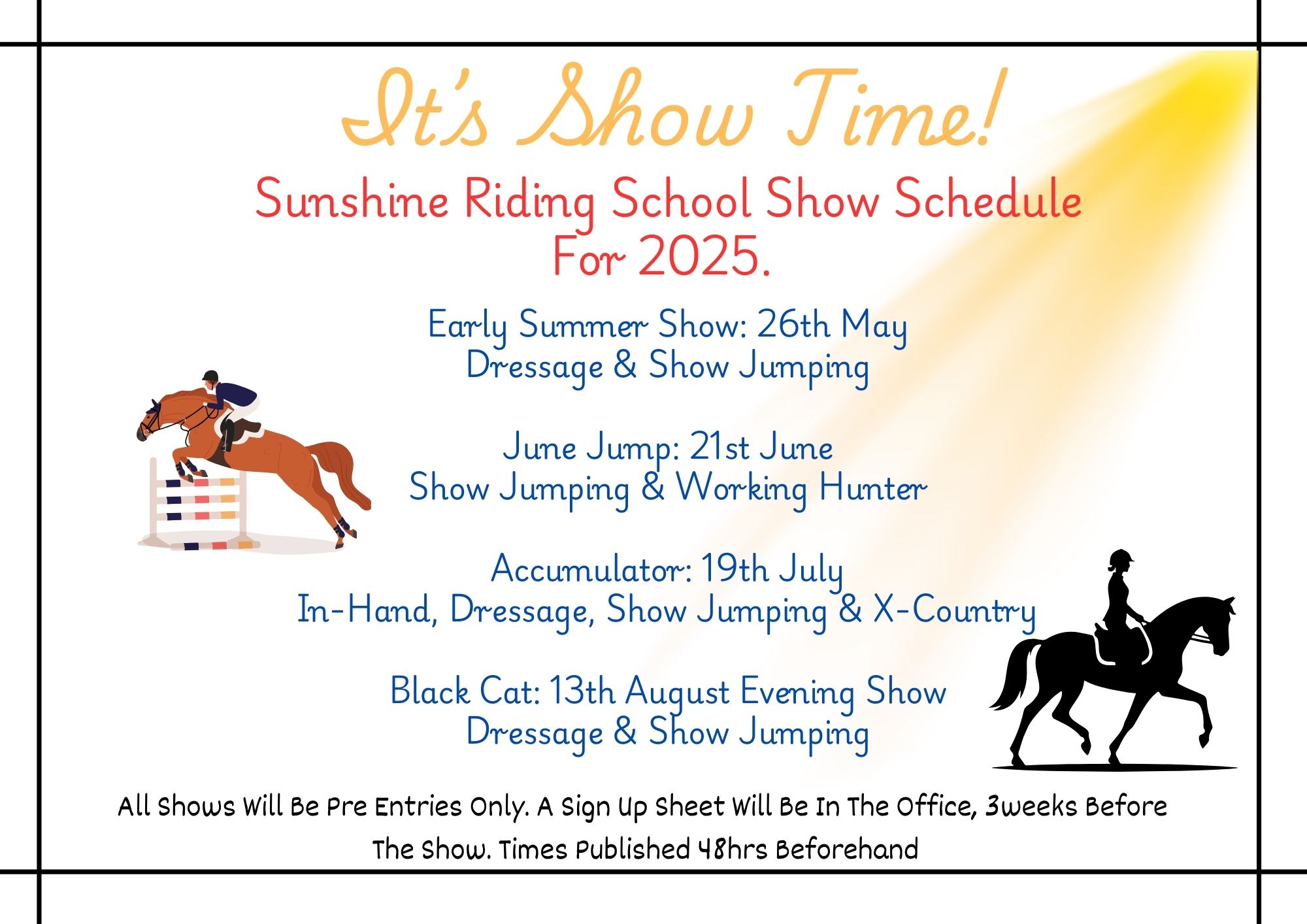 It's Show Time!

Sunshine Riding School Show Schedule For 2025.

Early Summer Show: 26th May
Dressage & Show Jumping

June Jump: 21st June
Show Jumping & Working Hunter

Accumulator: 19th July
In-Hand, Dressage, Show Jumping & X-Country

Black Cat: 13th August Evening Show
Dressage & Show Jumping

All Shows Will Be Pre Entries Only. A Sign Up Sheet Will Be In The Office, 3weeks Before The Show. Times Published 48hrs Beforehand